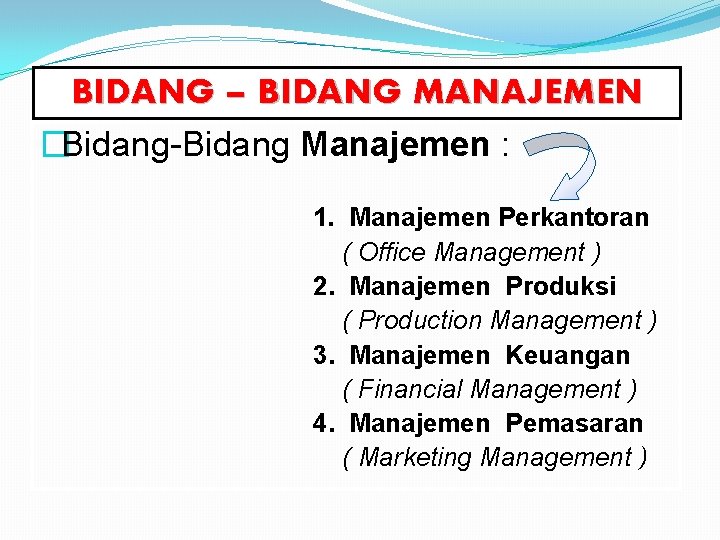 BIDANG – BIDANG MANAJEMEN

Bidang-Bidang Manajemen :

1. Manajemen Perkantoran
( Office Management )
2. Manajemen Produksi
( Production Management )
3. Manajemen Keuangan
( Financial Management )
4. Manajemen Pemasaran
( Marketing Management )